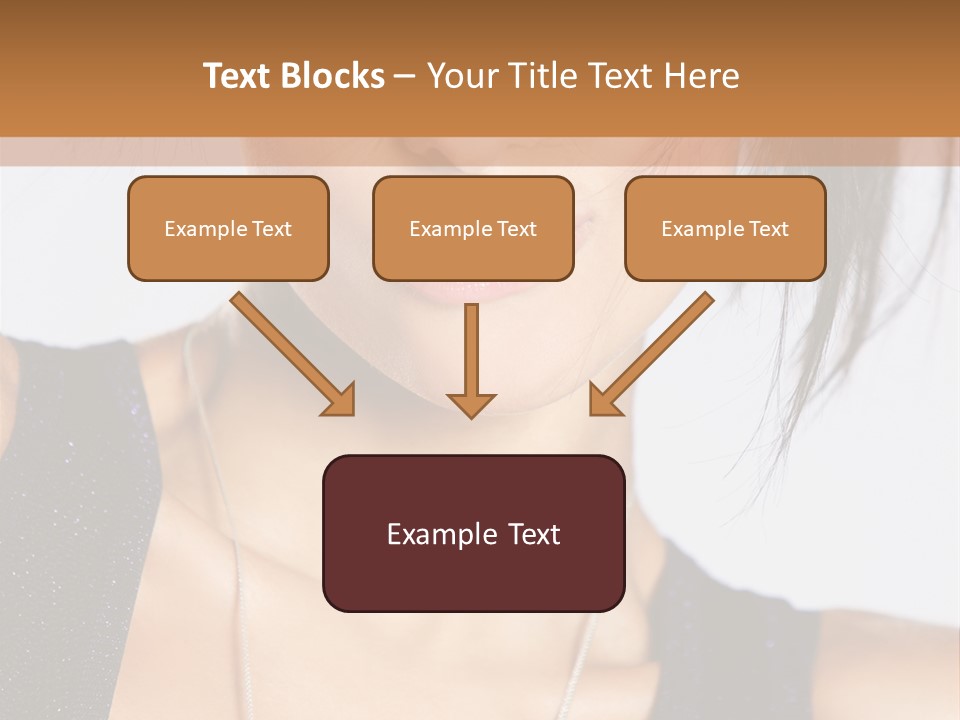 Text Blocks – Your Title Text Here

Example Text

Example Text

Example Text

Example Text